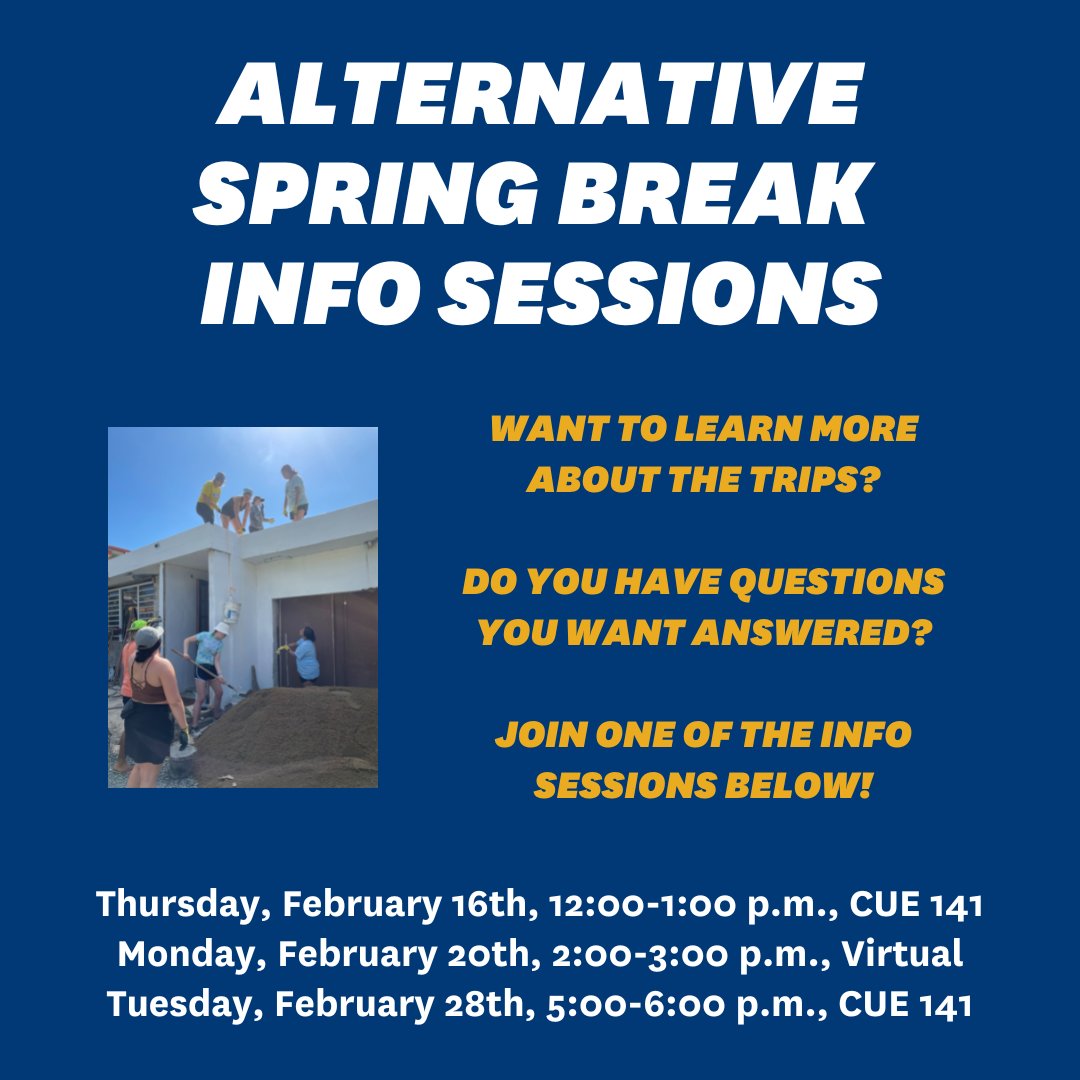 ALTERNATIVE SPRING BREAK INFO SESSIONS

WANT TO LEARN MORE ABOUT THE TRIPS?

DO YOU HAVE QUESTIONS YOU WANT ANSWERED?

JOIN ONE OF THE INFO SESSIONS BELOW!

Thursday, February 16th, 12:00-1:00 p.m., CUE 141
Monday, February 20th, 2:00-3:00 p.m., Virtual
Tuesday, February 28th, 5:00-6:00 p.m., CUE 141